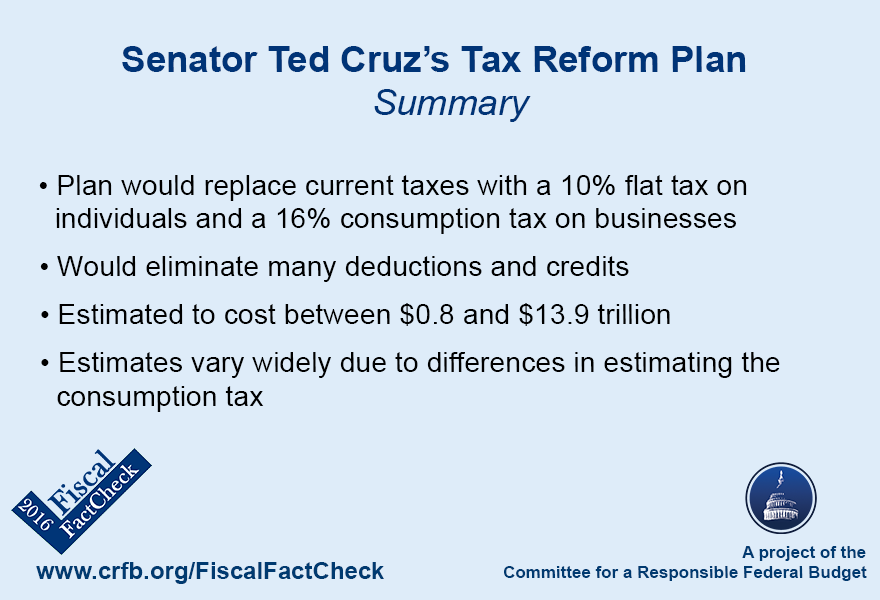 Senator Ted Cruz's Tax Reform Plan
Summary

• Plan would replace current taxes with a 10% flat tax on individuals and a 16% consumption tax on businesses

• Would eliminate many deductions and credits

• Estimated to cost between \$0.8 and \$13.9 trillion

• Estimates vary widely due to differences in estimating the consumption tax

2016 Fiscal FactCheck

www.crfb.org/FiscalFactCheck

A project of the
Committee for a Responsible Federal Budget